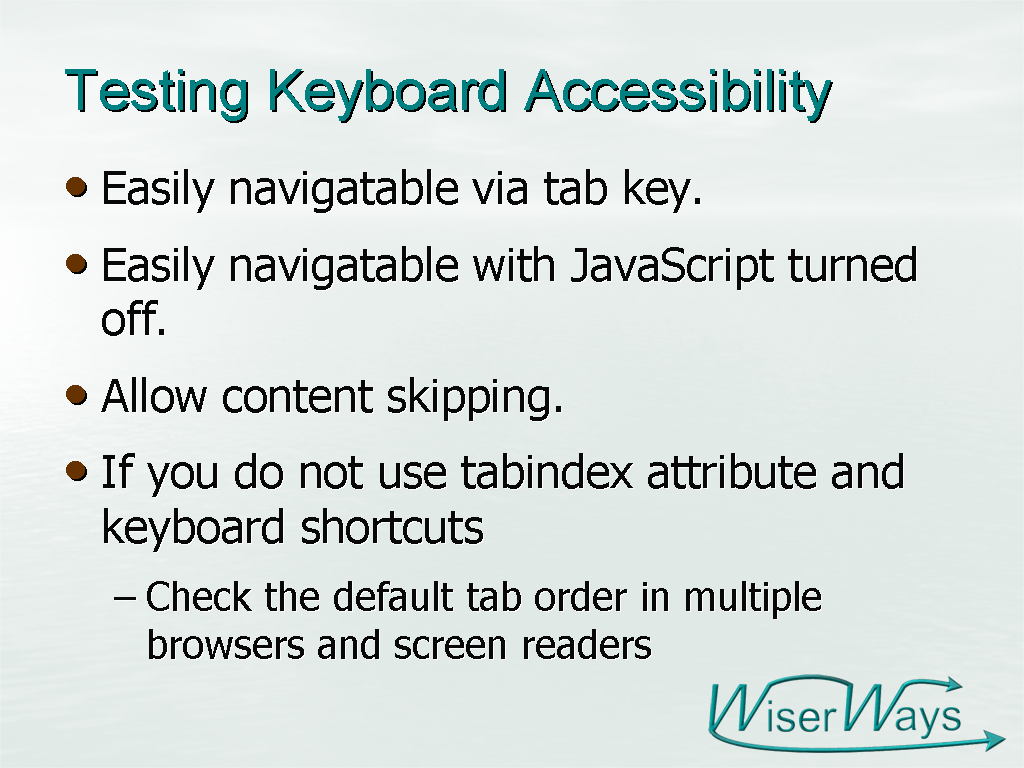 Testing Keyboard Accessibility

• Easily navigatable via tab key.

• Easily navigatable with JavaScript turned off.

• Allow content skipping.

• If you do not use tabindex attribute and keyboard shortcuts

– Check the default tab order in multiple browsers and screen readers

WiserWays